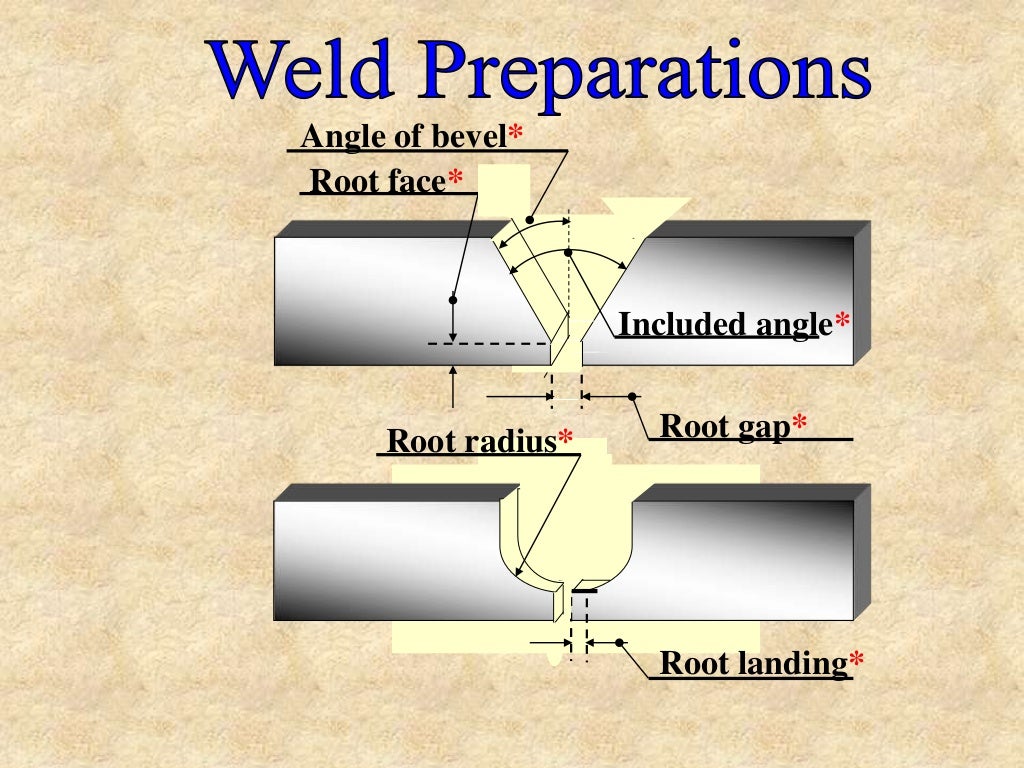 Weld Preparations

Angle of bevel*

Root face*

Included angle*

Root gap*

Root radius*

Root landing*